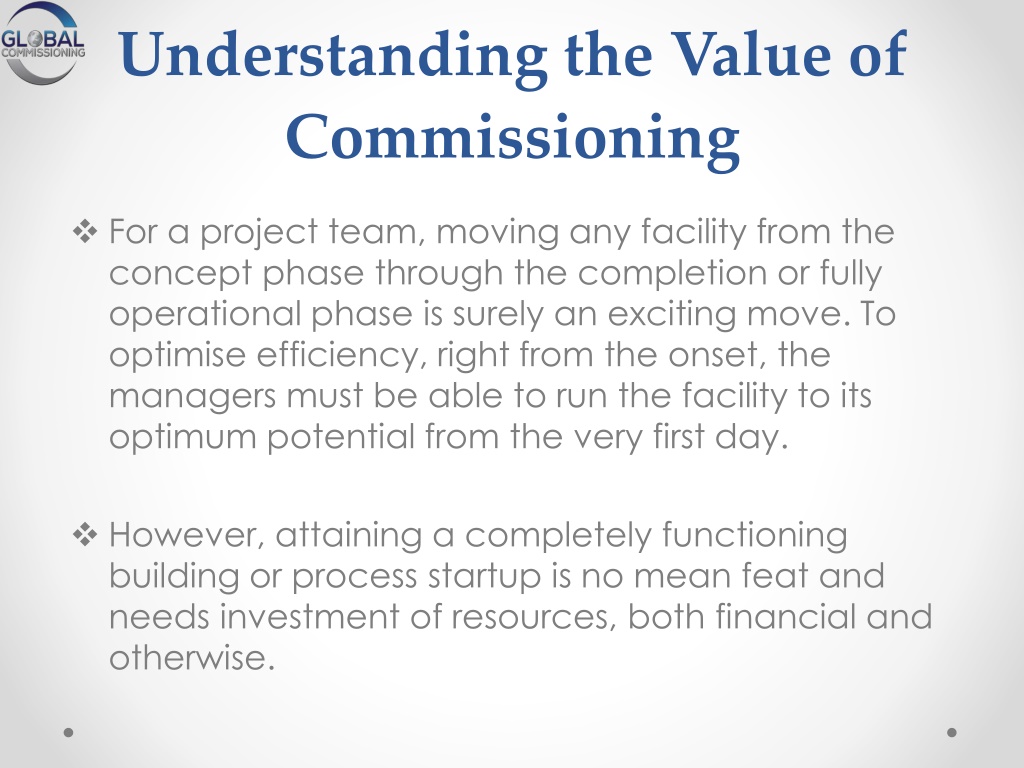 GLOBAL COMMISSIONING

Understanding the Value of Commissioning

❖ For a project team, moving any facility from the concept phase through the completion or fully operational phase is surely an exciting move. To optimise efficiency, right from the onset, the managers must be able to run the facility to its optimum potential from the very first day.

❖ However, attaining a completely functioning building or process startup is no mean feat and needs investment of resources, both financial and otherwise.